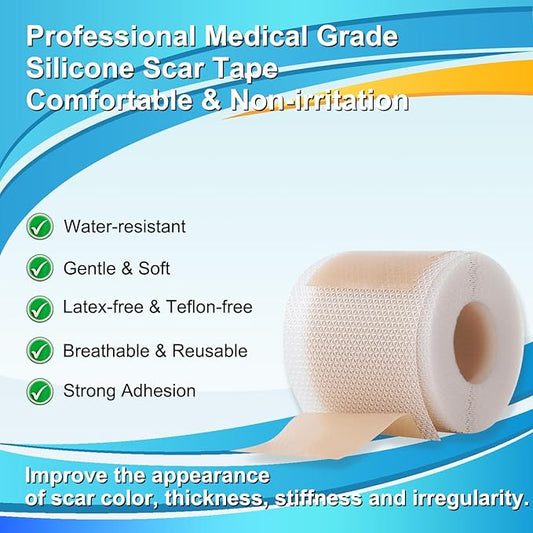 Professional Medical Grade
Silicone Scar Tape
Comfortable & Non-irritation

Water-resistant

Gentle & Soft

Latex-free & Teflon-free

Breathable & Reusable

Strong Adhesion

Improve the appearance of scar color, thickness, stiffness and irregularity.